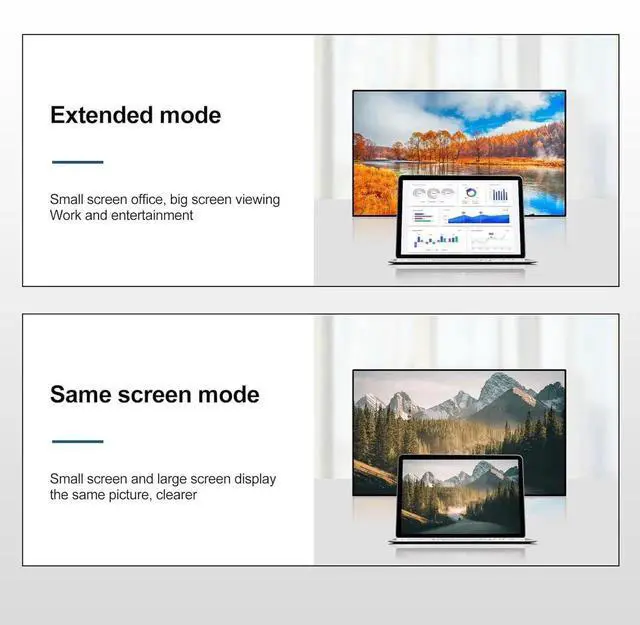 Extended mode

Small screen office, big screen viewing
Work and entertainment

Same screen mode

Small screen and large screen display the same picture, clearer